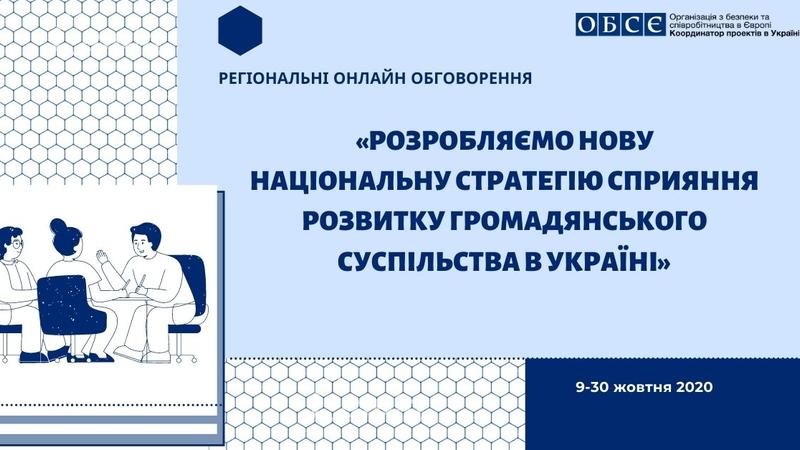 ОБСЄ Організація з безпеки та співробітництва в Європі
Координатор проектів в Україні

РЕГІОНАЛЬНІ ОНЛАЙН ОБГОВОРЕННЯ

«РОЗРОБЛЯЄМО НОВУ НАЦІОНАЛЬНУ СТРАТЕГІЮ СПРИЯННЯ РОЗВИТКУ ГРОМАДЯНСЬКОГО СУСПІЛЬСТВА В УКРАЇНІ»

9-30 жовтня 2020